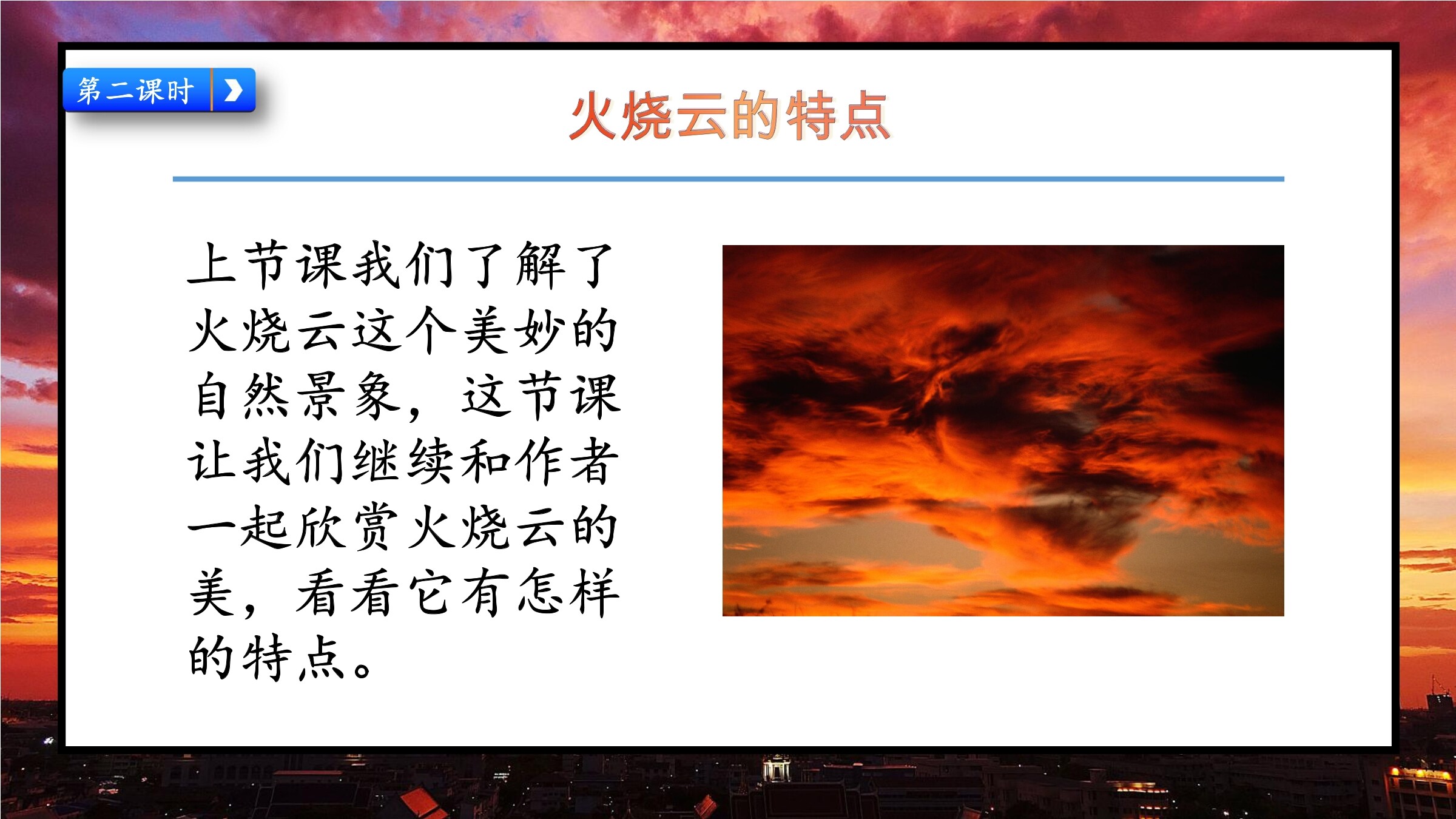 第二课时

火烧云的特点

上节课我们了解了火烧云这个美妙的自然景象，这节课让我们继续和作者一起欣赏火烧云的美，看看它有怎样的特点。